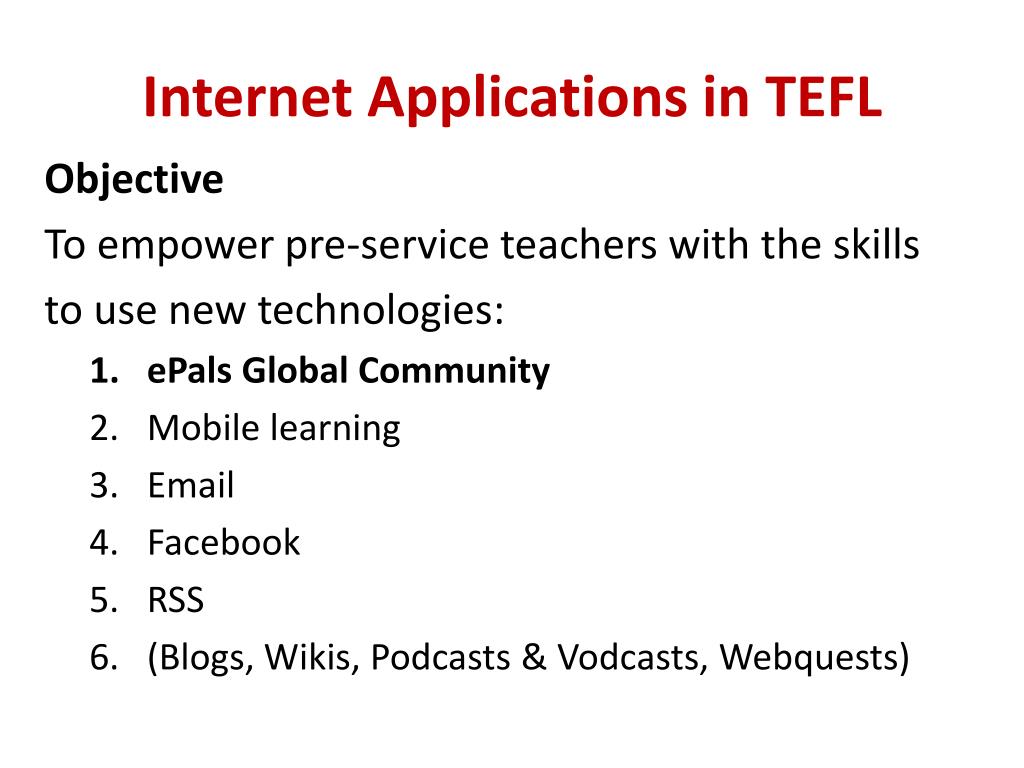 Internet Applications in TEFL

Objective

To empower pre-service teachers with the skills to use new technologies:

1. ePals Global Community
2. Mobile learning
3. Email
4. Facebook
5. RSS
6. (Blogs, Wikis, Podcasts & Vodcasts, Webquests)